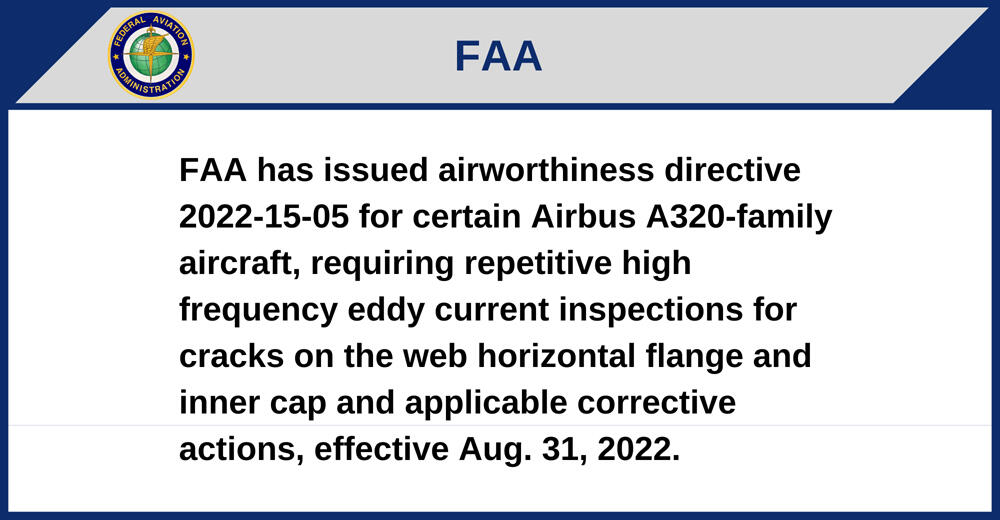 FEDERAL AVIATION ADMINISTRATION

FAA

FAA has issued airworthiness directive 2022-15-05 for certain Airbus A320-family aircraft, requiring repetitive high frequency eddy current inspections for cracks on the web horizontal flange and inner cap and applicable corrective actions, effective Aug. 31, 2022.